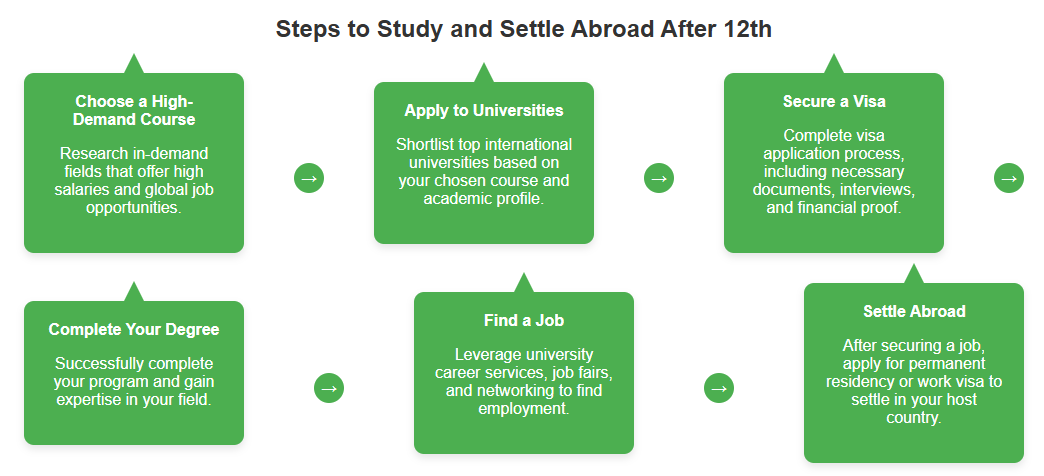 Steps to Study and Settle Abroad After 12th

Choose a High-Demand Course

Research in-demand fields that offer high salaries and global job opportunities.

→

Apply to Universities

Shortlist top international universities based on your chosen course and academic profile.

→

Secure a Visa

Complete visa application process, including necessary documents, interviews, and financial proof.

→

Complete Your Degree

Successfully complete your program and gain expertise in your field.

→

Find a Job

Leverage university career services, job fairs, and networking to find employment.

→

Settle Abroad

After securing a job, apply for permanent residency or work visa to settle in your host country.